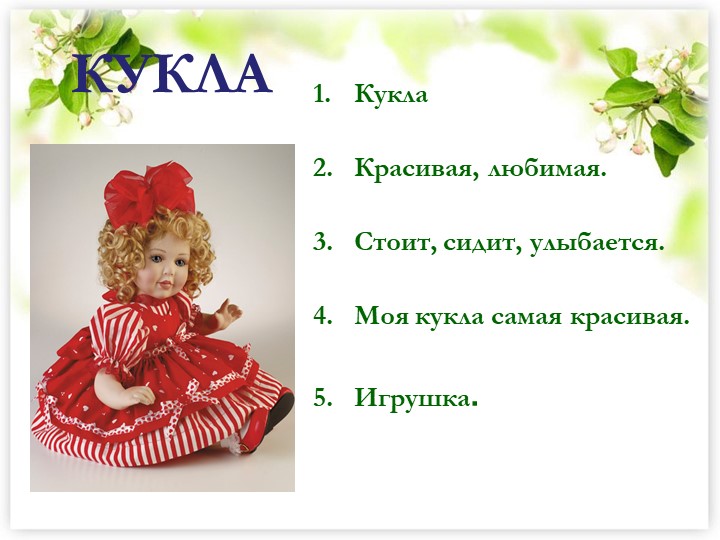 КУКЛА

1. Кукла

2. Красивая, любимая.

3. Стоит, сидит, улыбается.

4. Моя кукла самая красивая.

5. Игрушка.